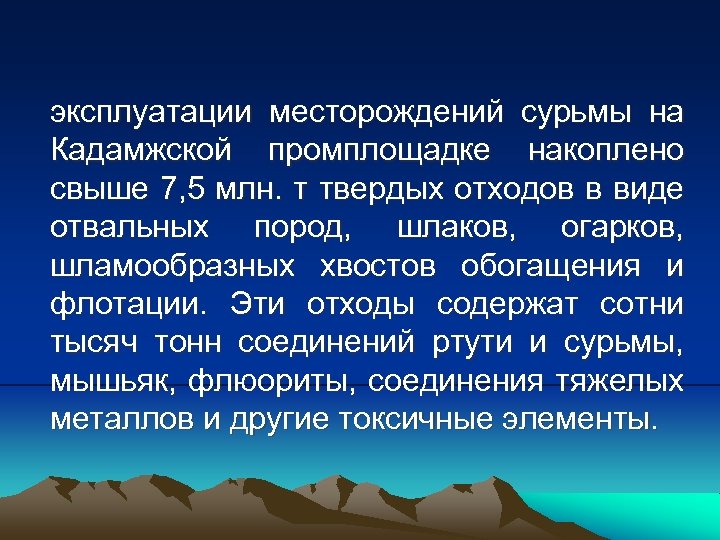 эксплуатации месторождений сурьмы на Кадамжской промплощадке накоплено свыше 7,5 млн. т твердых отходов в виде отвальных пород, шлаков, огарков, шламообразных хвостов обогащения и флотации. Эти отходы содержат сотни тысяч тонн соединений ртути и сурьмы, мышьяк, флюориты, соединения тяжелых металлов и другие токсичные элементы.